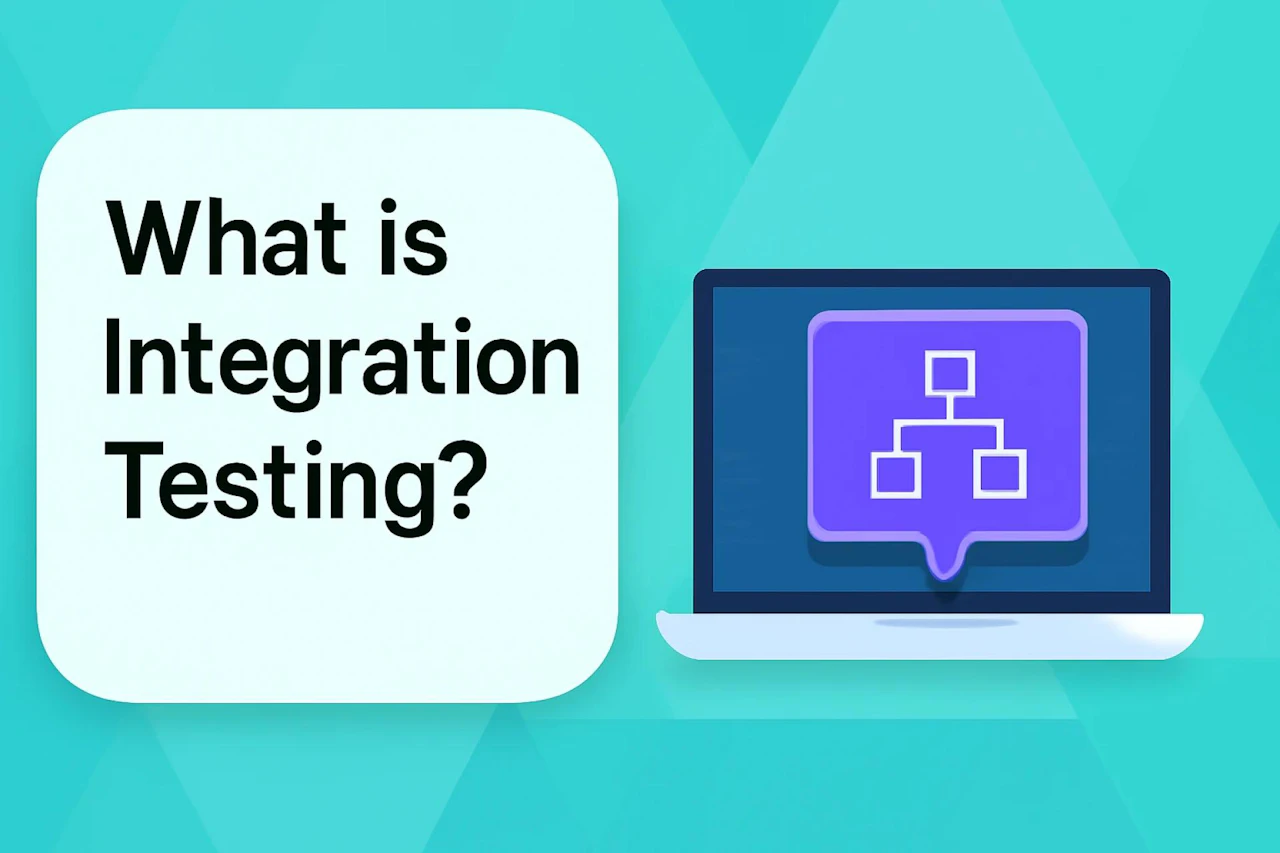 What is Integration Testing?